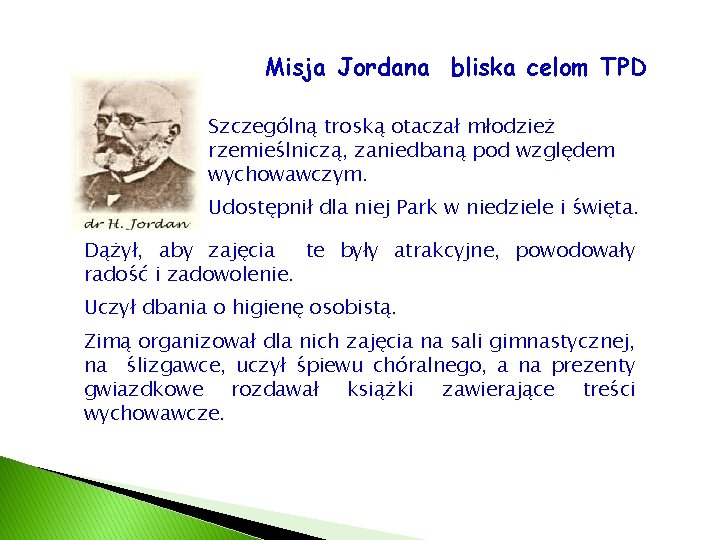 Misja Jordana bliska celom TPD

dr H. Jordan

Szczególną troską otaczał młodzież rzemieślniczą, zaniedbaną pod względem wychowawczym.

Udostępnił dla niej Park w niedziele i święta.

Dążył, aby zajęcia te były atrakcyjne, powodowały radość i zadowolenie.

Uczył dbania o higienę osobistą.

Zimą organizował dla nich zajęcia na sali gimnastycznej, na ślizgawce, uczył śpiewu chóralnego, a na prezenty gwiazdkowe rozdawał książki zawierające treści wychowawcze.